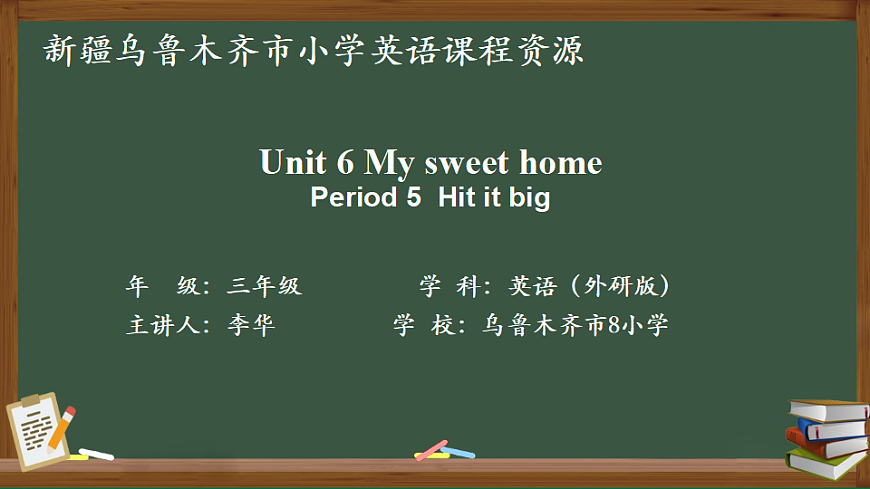 新疆乌鲁木齐市小学英语课程资源

Unit 6 My sweet home
Period 5 Hit it big

年 级：三年级

学 科：英语（外研版）

主讲人：李华

学 校：乌鲁木齐市8小学